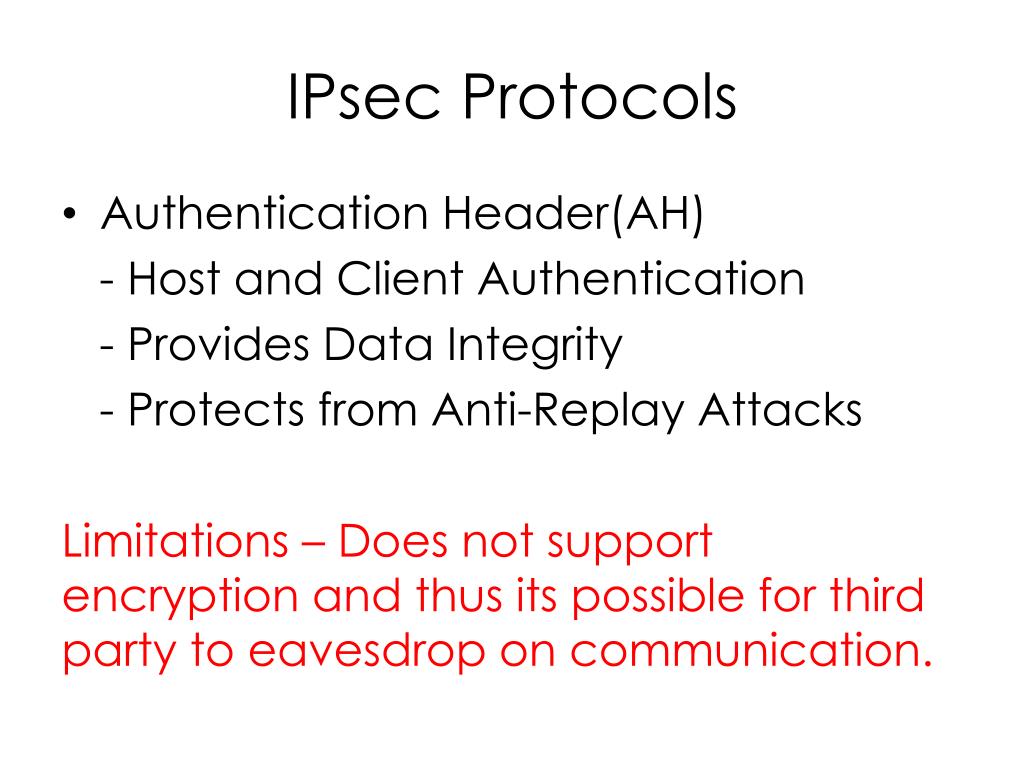 IPsec Protocols

• Authentication Header(AH)
- Host and Client Authentication
- Provides Data Integrity
- Protects from Anti-Replay Attacks

Limitations – Does not support encryption and thus its possible for third party to eavesdrop on communication.